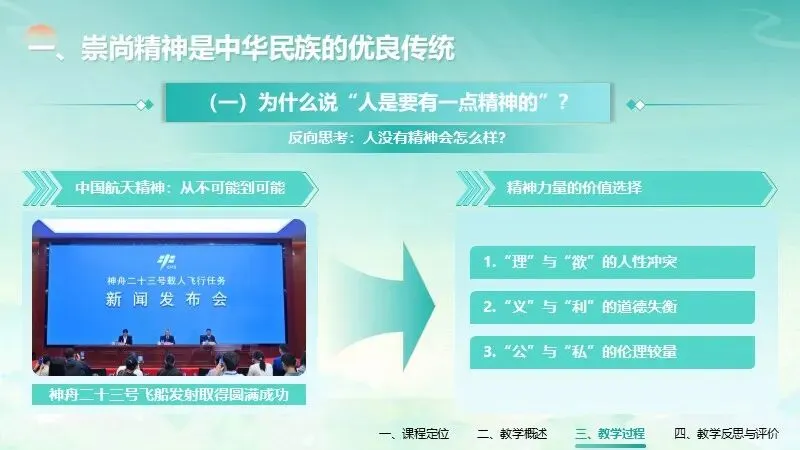 一、崇尚精神是中华民族的优良传统

（一）为什么说“人是要有一点精神的”？

反向思考：人没有精神会怎么样？

中国航天精神：从不可能到可能

神舟二十三号载人飞行任务
新闻发布会

神舟二十三号飞船发射取得圆满成功

精神力量的价值选择

1.“理”与“欲”的人性冲突

2.“义”与“利”的道德失衡

3.“公”与“私”的伦理较量

一、课程定位　二、教学概述　三、教学过程　四、教学反思与评价